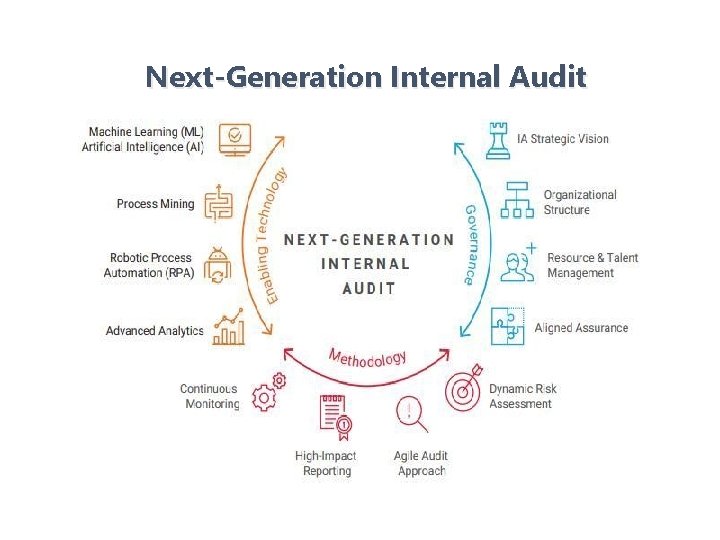 Next-Generation Internal Audit

Machine Learning (ML) Artificial Intelligence (AI)

Process Mining

Robotic Process Automation (RPA)

Advanced Analytics

Enabling Technology

NEXT-GENERATION INTERNAL AUDIT

Governance

IA Strategic Vision

Organizational Structure

Resource & Talent Management

Aligned Assurance

Methodology

Continuous Monitoring

High-Impact Reporting

Agile Audit Approach

Dynamic Risk Assessment